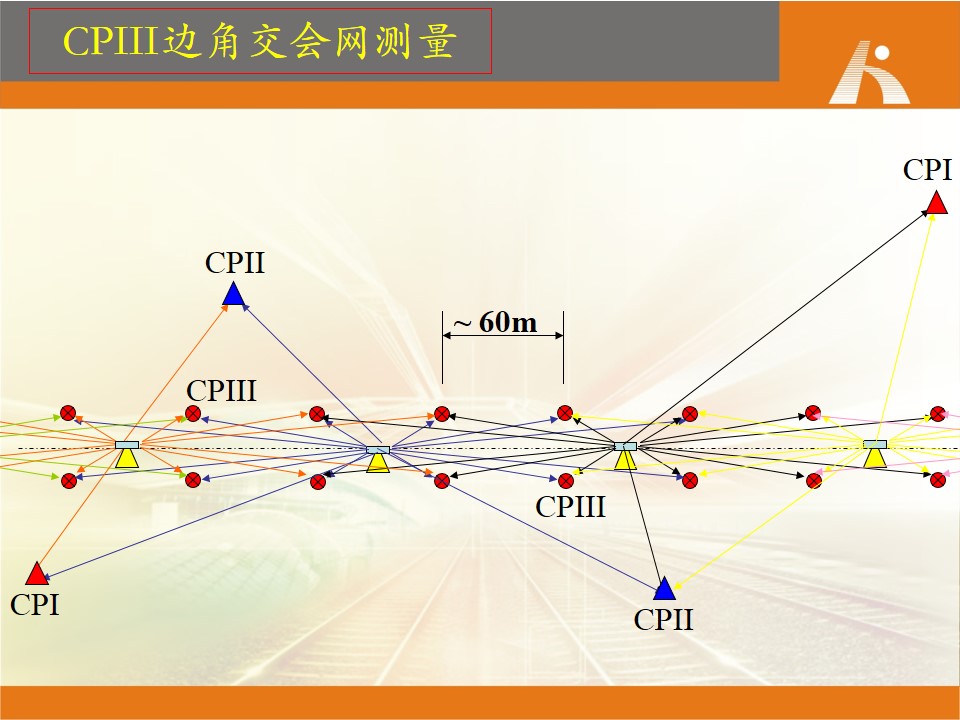 CPIII边角交会网测量

CPI

CPII

~ 60m

CPIII

CPIII

CPI

CPII